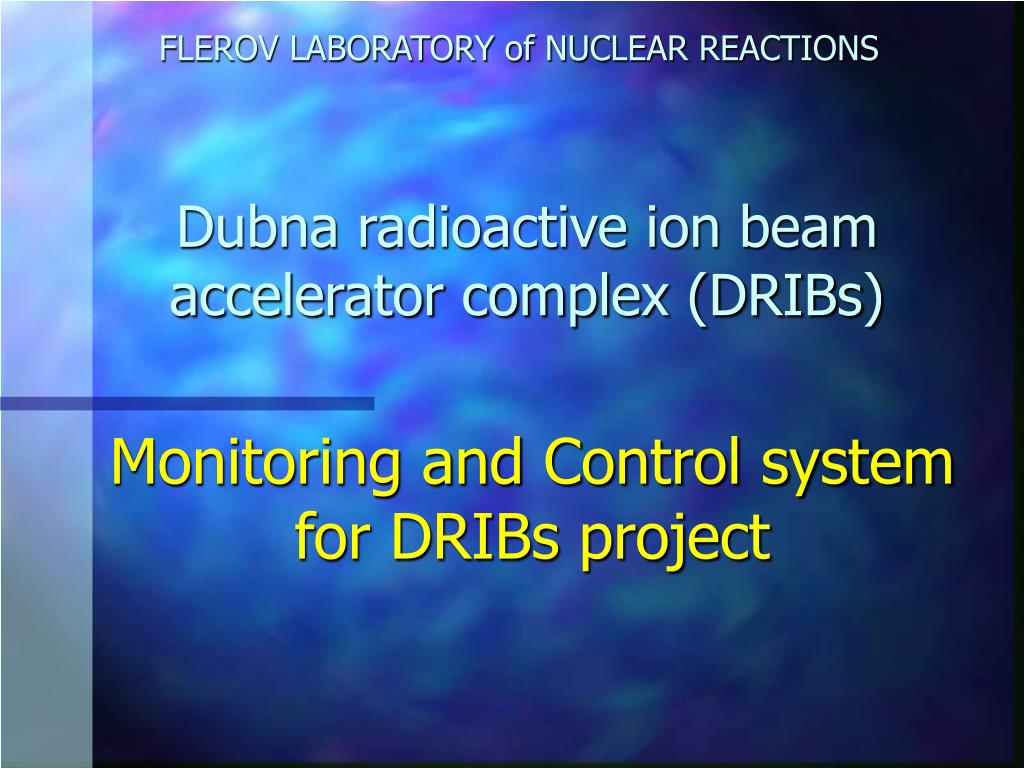 FLEROV LABORATORY of NUCLEAR REACTIONS

Dubna radioactive ion beam accelerator complex (DRIBs)

Monitoring and Control system for DRIBs project